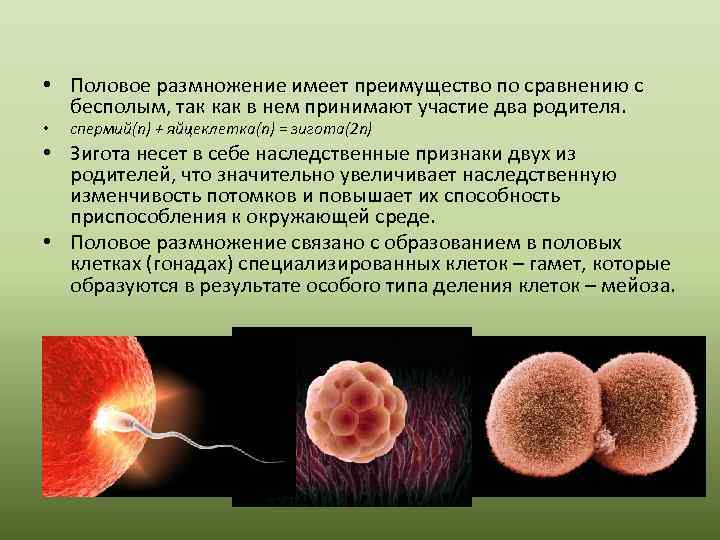 • Половое размножение имеет преимущество по сравнению с бесполым, так как в нем принимают участие два родителя.

• спермий(n) + яйцеклетка(n) = зигота(2n)

• Зигота несет в себе наследственные признаки двух из родителей, что значительно увеличивает наследственную изменчивость потомков и повышает их способность приспособления к окружающей среде.

• Половое размножение связано с образованием в половых клетках (гонадах) специализированных клеток – гамет, которые образуются в результате особого типа деления клеток – мейоза.